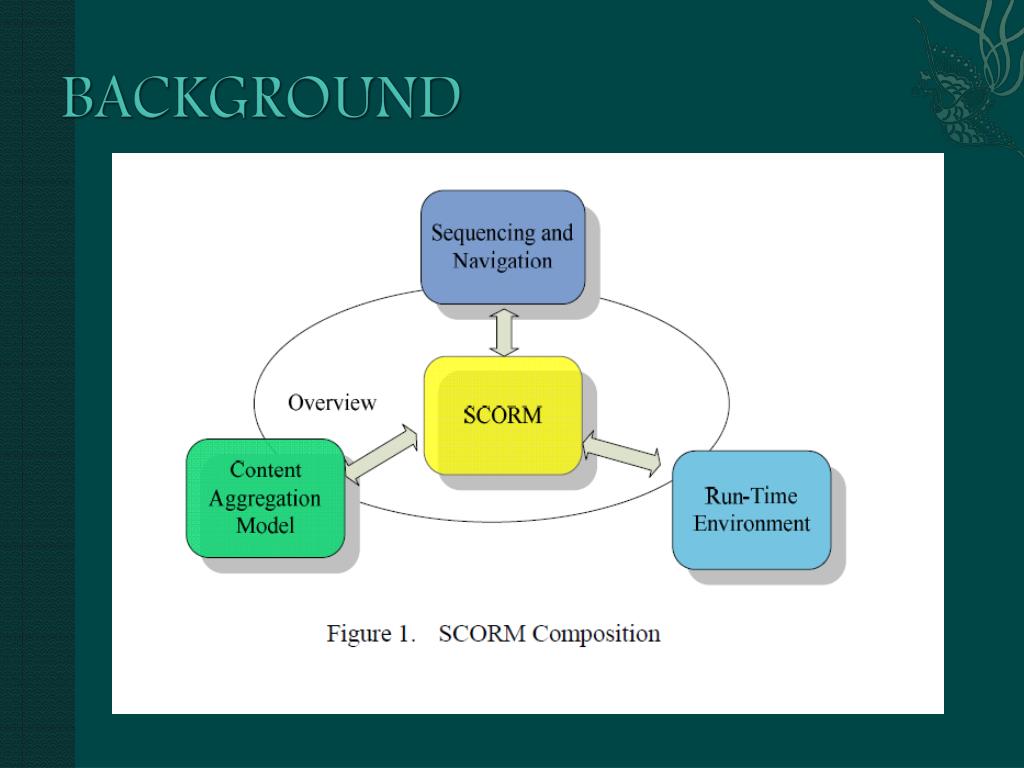 BACKGROUND

Sequencing and Navigation

Overview

SCORM

Content Aggregation Model

Run-Time Environment

Figure 1. SCORM Composition